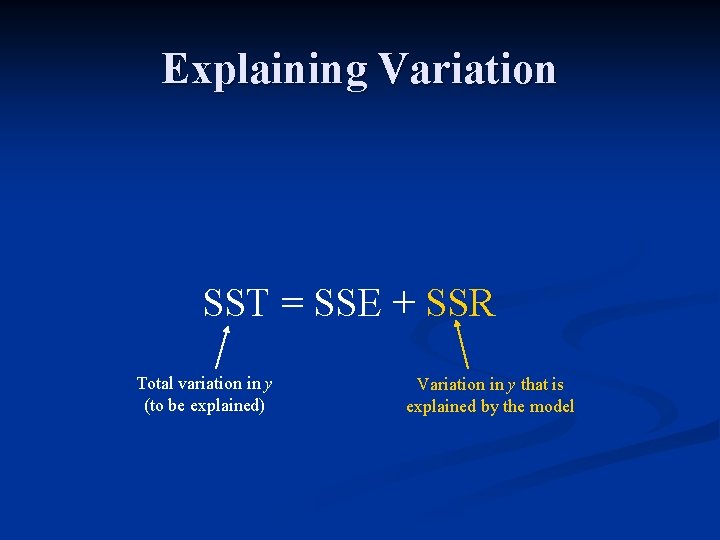 Explaining Variation

SST = SSE + SSR

Total variation in $y$ (to be explained)

Variation in $y$ that is explained by the model